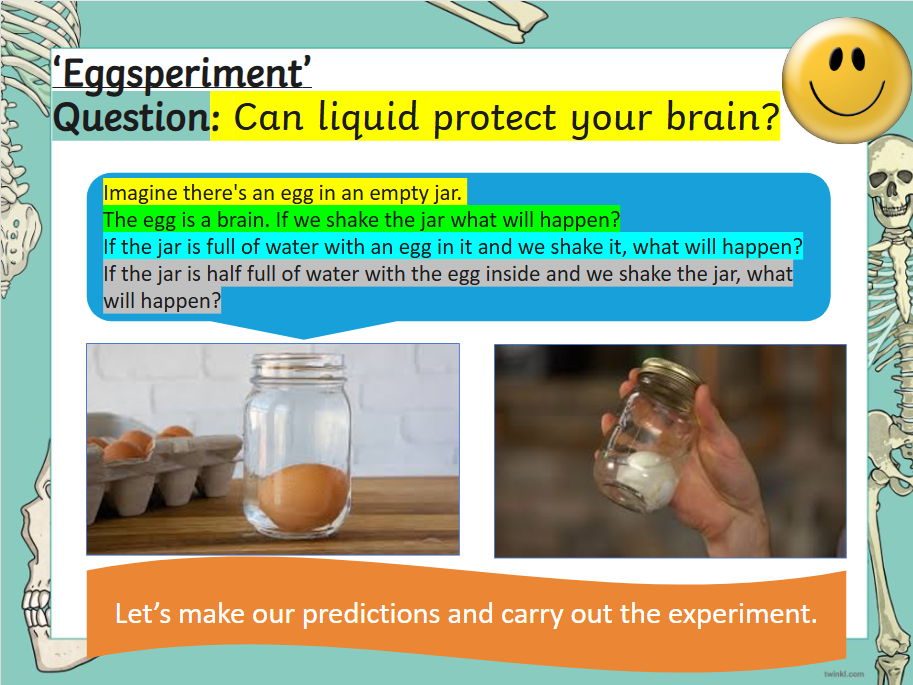 ‘Eggsperiment’
Question: Can liquid protect your brain?

Imagine there's an egg in an empty jar.
The egg is a brain. If we shake the jar what will happen?
If the jar is full of water with an egg in it and we shake it, what will happen?
If the jar is half full of water with the egg inside and we shake the jar, what will happen?

Let’s make our predictions and carry out the experiment.

twinkl.com